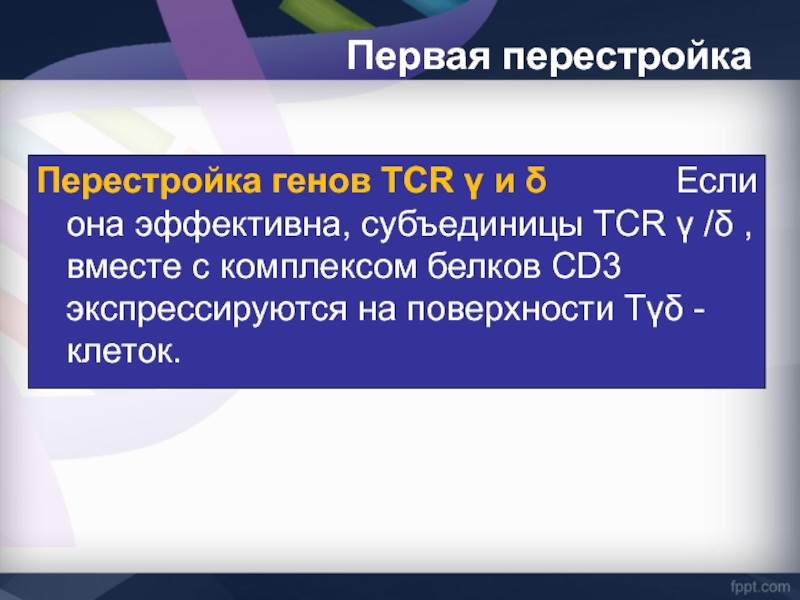 Первая перестройка

Перестройка генов TCR γ и δ Если она эффективна, субъединицы TCR γ /δ , вместе с комплексом белков CD3 экспрессируются на поверхности Tγδ - клеток.

fppt.com